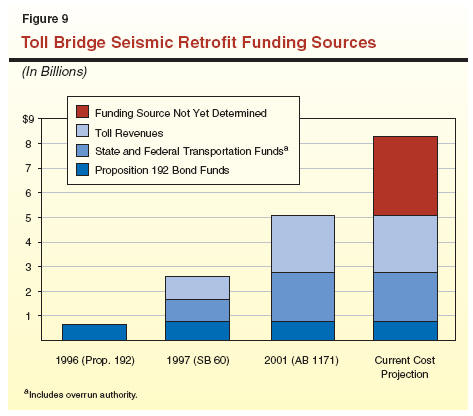 Figure 9

Toll Bridge Seismic Retrofit Funding Sources

(In Billions)

Funding Source Not Yet Determined
Toll Revenues
State and Federal Transportation Funds$^a$
Proposition 192 Bond Funds

$9
8
7
6
5
4
3
2
1

1996 (Prop. 192)
1997 (SB 60)
2001 (AB 1171)
Current Cost Projection

$^a$Includes overrun authority.